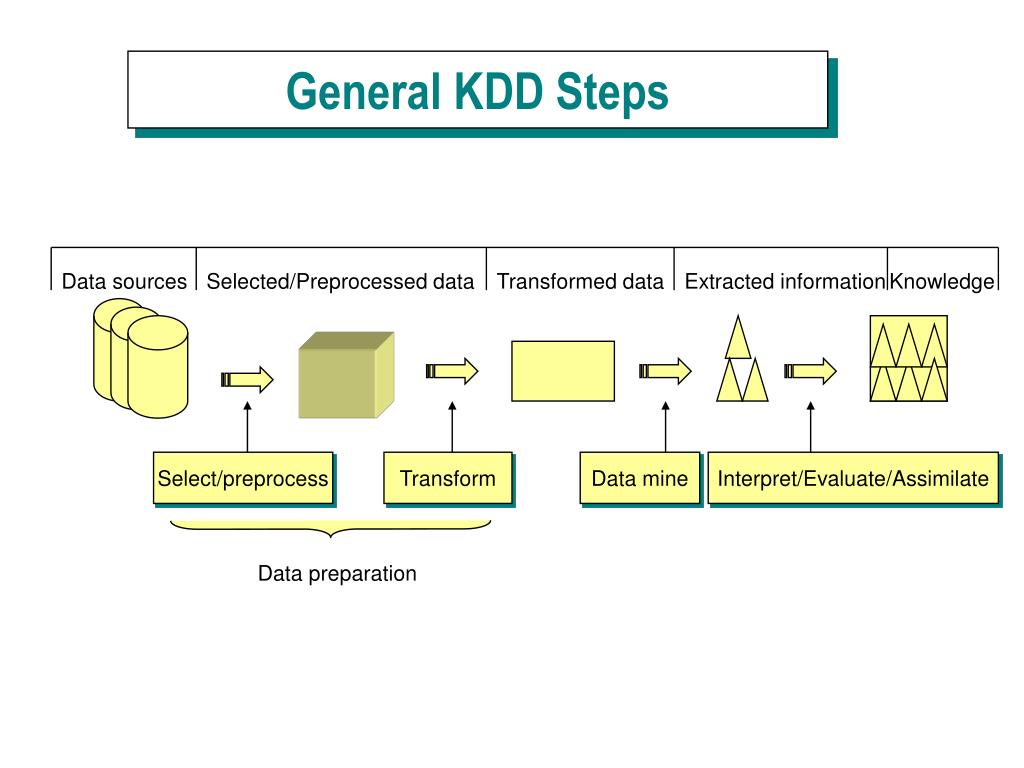 General KDD Steps

Data sources

Selected/Preprocessed data

Transformed data

Extracted information

Knowledge

Select/preprocess

Transform

Data mine

Interpret/Evaluate/Assimilate

Data preparation